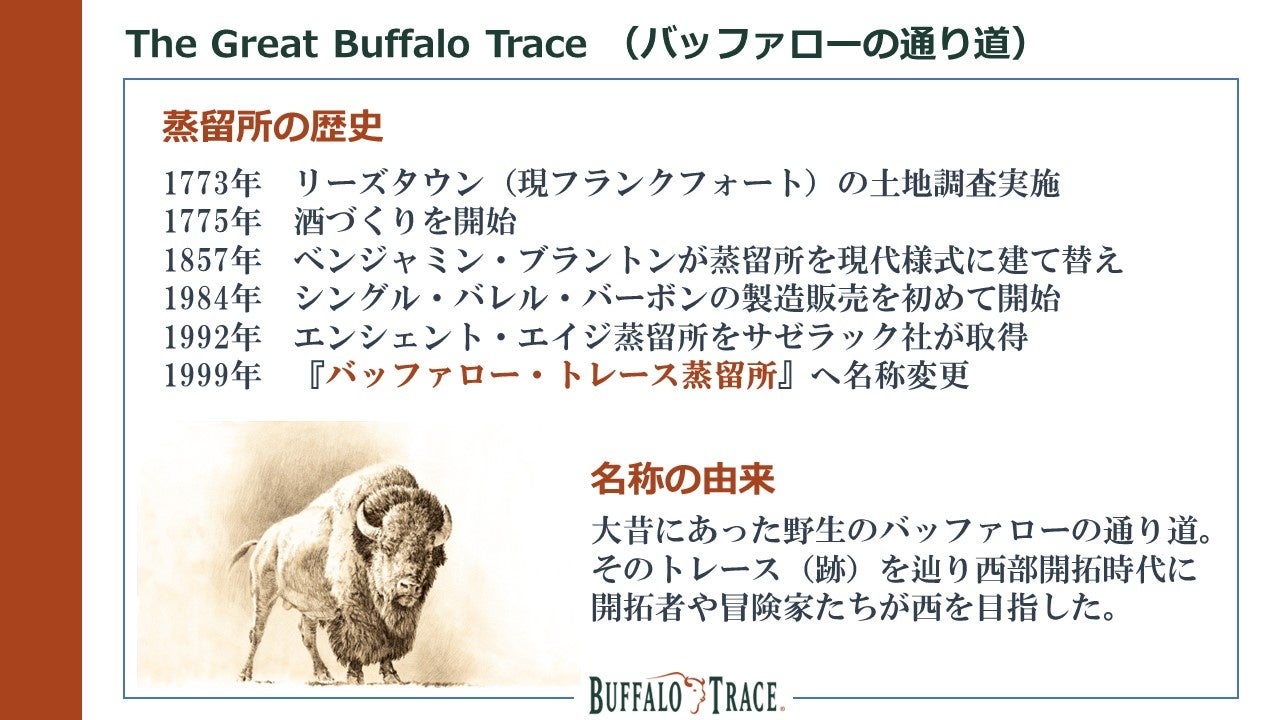 The Great Buffalo Trace （バッファローの通り道）

蒸留所の歴史

1773年　リーズタウン（現フランクフォート）の土地調査実施
1775年　酒づくりを開始
1857年　ベンジャミン・ブラントンが蒸留所を現代様式に建て替え
1984年　シングル・バレル・バーボンの製造販売を初めて開始
1992年　エンシェント・エイジ蒸留所をサゼラック社が取得
1999年　『バッファロー・トレース蒸留所』へ名称変更

名称の由来

大昔にあった野生のバッファローの通り道。そのトレース（跡）を辿り西部開拓時代に開拓者や冒険家たちが西を目指した。

BUFFALO TRACE